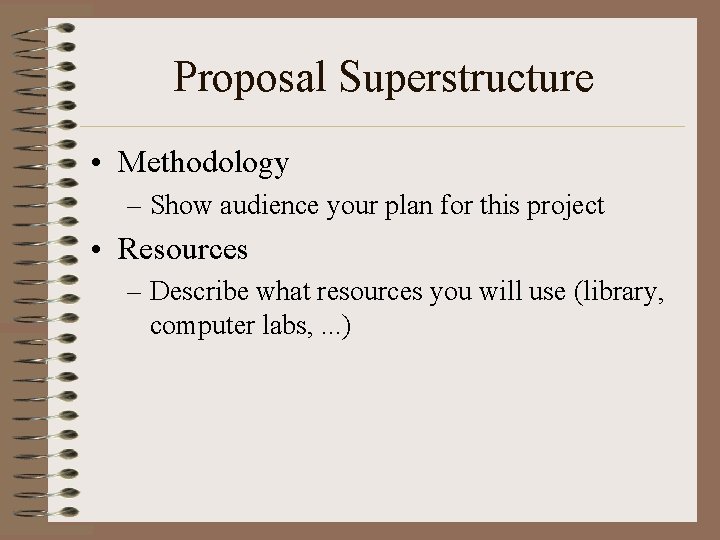 Proposal Superstructure

• Methodology
– Show audience your plan for this project

• Resources
– Describe what resources you will use (library, computer labs, ...)